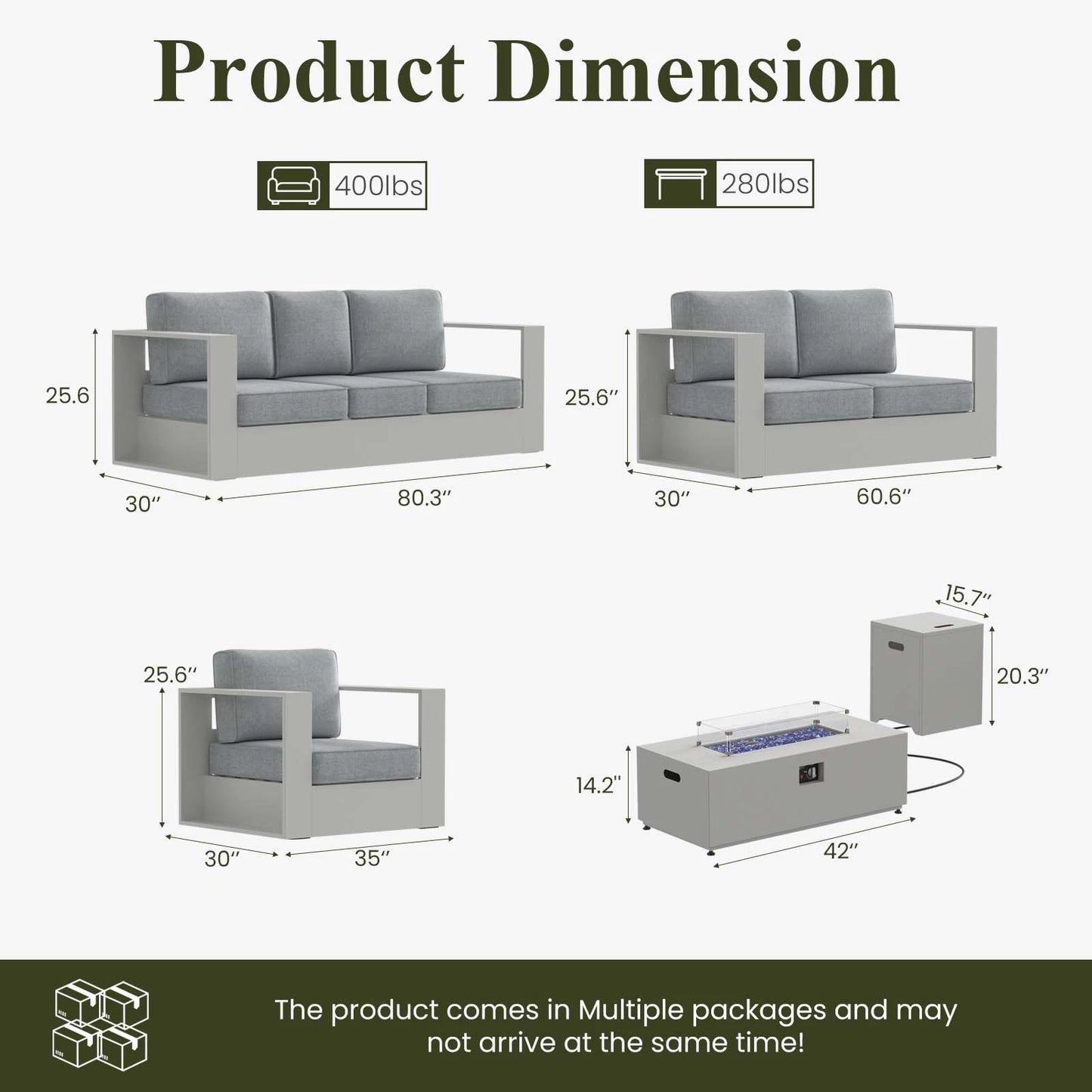 Product Dimension

400lbs

280lbs

25.6

30″

80.3″

25.6″

30″

60.6″

25.6″

30″

35″

15.7″

20.3″

14.2″

42″

The product comes in Multiple packages and may not arrive at the same time!